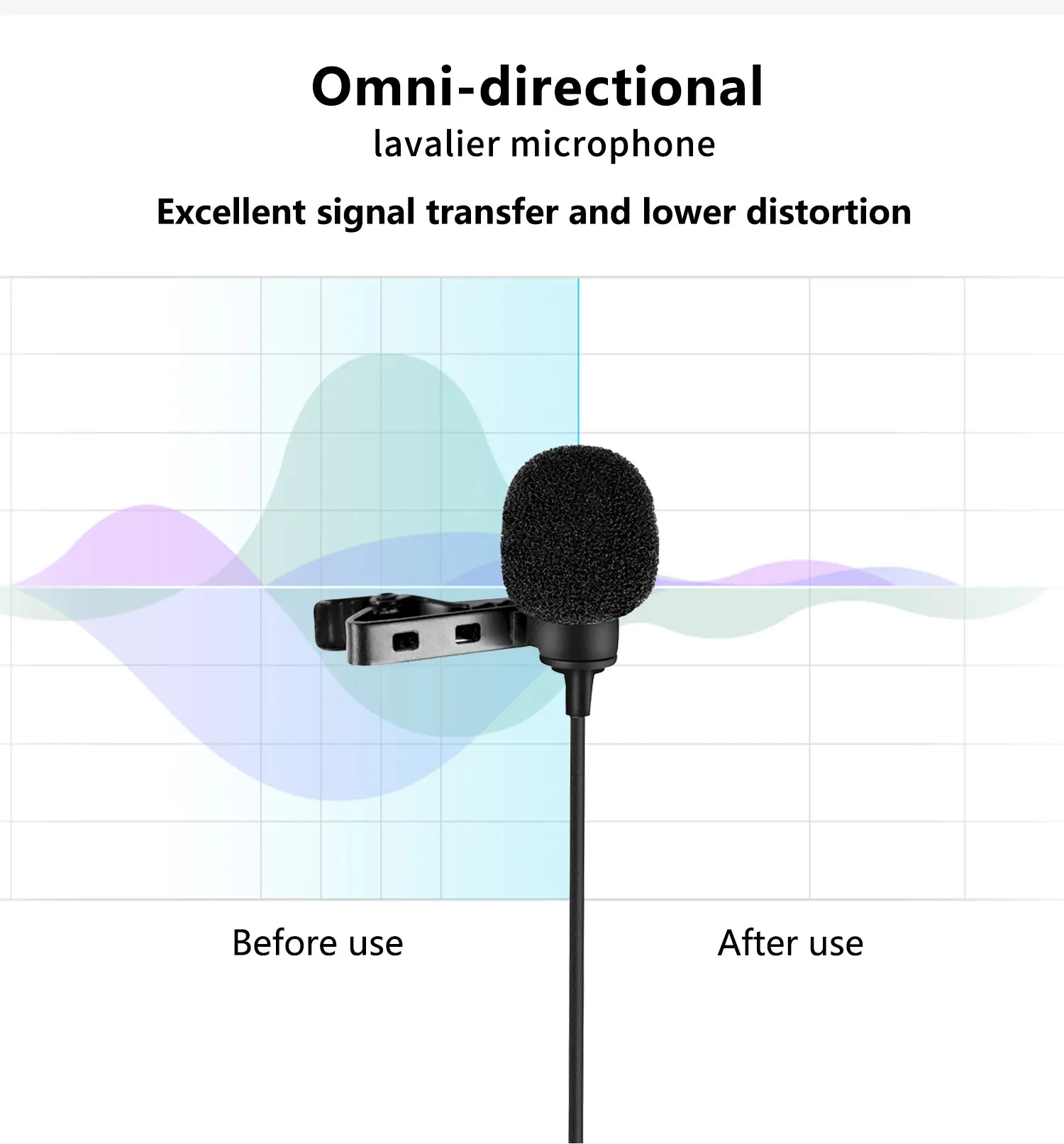 Omni-directional

lavalier microphone

Excellent signal transfer and lower distortion

Before use

After use